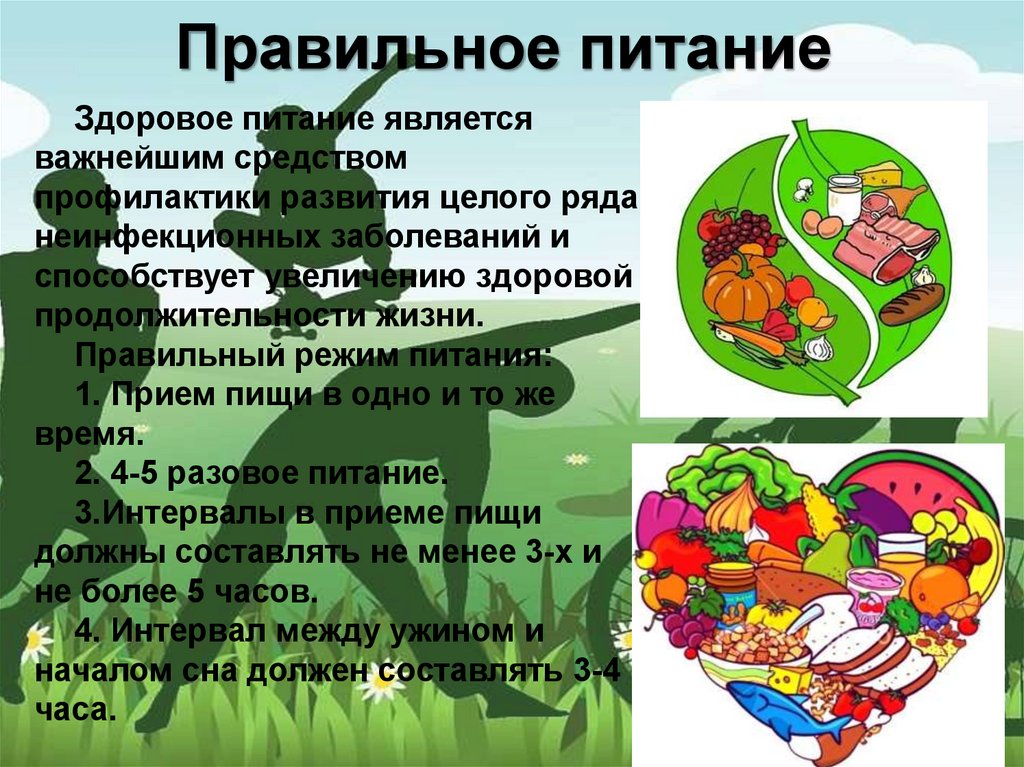 Правильное питание

Здоровое питание является важнейшим средством профилактики развития целого ряда неинфекционных заболеваний и способствует увеличению здоровой продолжительности жизни.

Правильный режим питания:

1. Прием пищи в одно и то же время.

2. 4-5 разовое питание.

3.Интервалы в приеме пищи должны составлять не менее 3-х и не более 5 часов.

4. Интервал между ужином и началом сна должен составлять 3-4 часа.